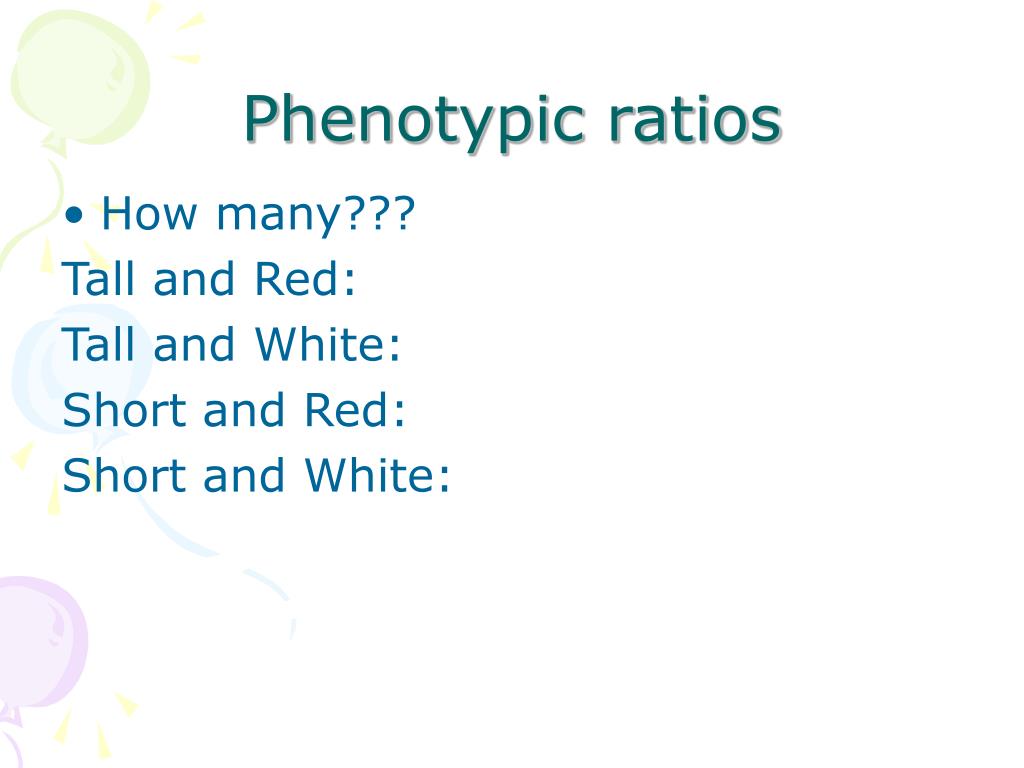 Phenotypic ratios

• How many???
Tall and Red:
Tall and White:
Short and Red:
Short and White: